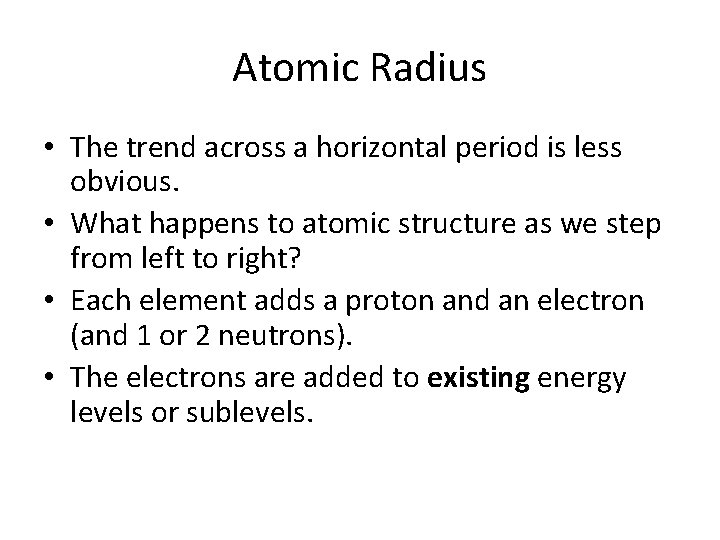 Atomic Radius

• The trend across a horizontal period is less obvious.
• What happens to atomic structure as we step from left to right?
• Each element adds a proton and an electron (and 1 or 2 neutrons).
• The electrons are added to existing energy levels or sublevels.